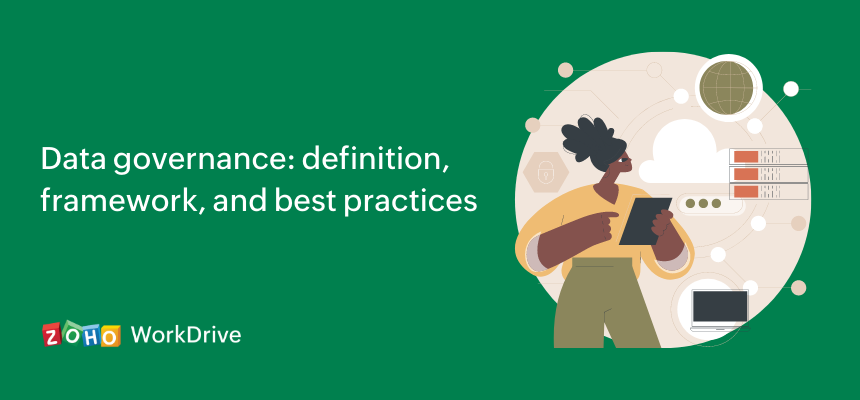 Data governance: definition, framework, and best practices

ZOHO WorkDrive